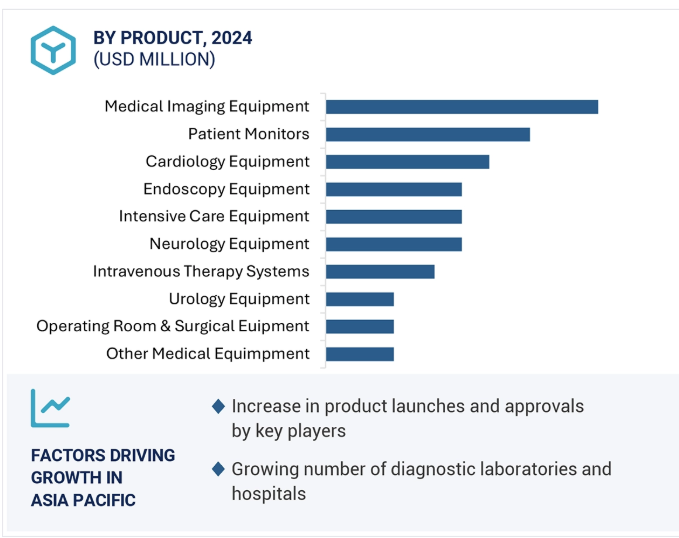 BY PRODUCT, 2024
(USD MILLION)

Medical Imaging Equipment
Patient Monitors
Cardiology Equipment
Endoscopy Equipment
Intensive Care Equipment
Neurology Equipment
Intravenous Therapy Systems
Urology Equipment
Operating Room & Surgical Euipment
Other Medical Equimpment

FACTORS DRIVING GROWTH IN ASIA PACIFIC

Increase in product launches and approvals by key players

Growing number of diagnostic laboratories and hospitals